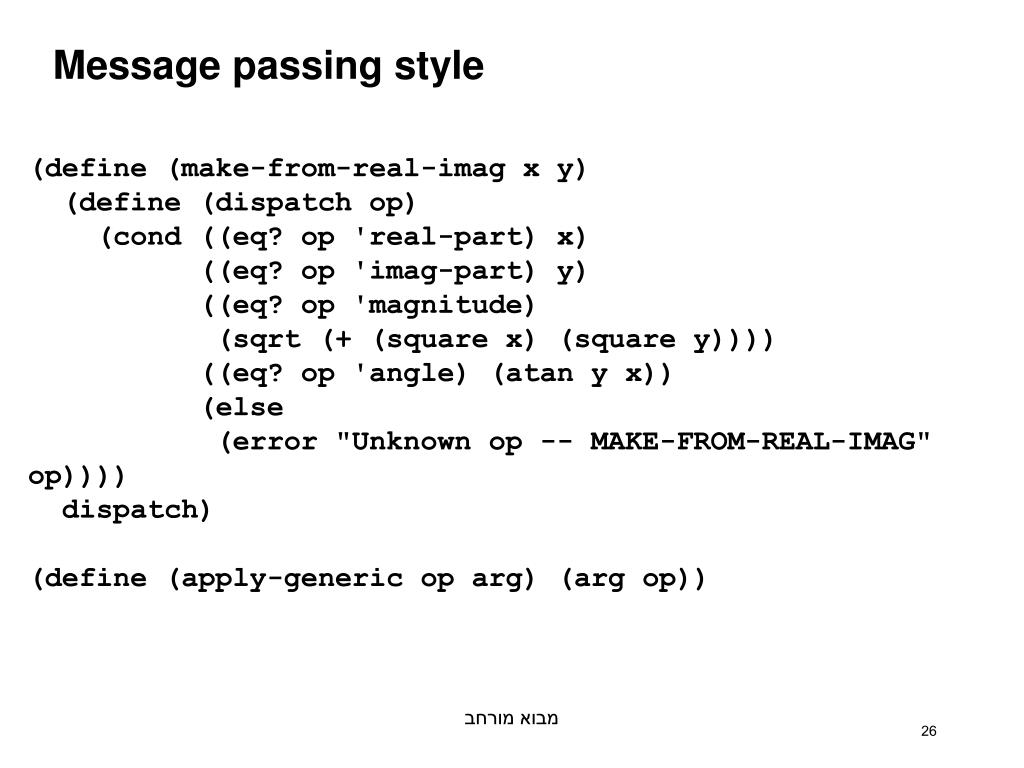 Message passing style

(define (make-from-real-imag x y)
  (define (dispatch op)
    (cond ((eq? op 'real-part) x)
          ((eq? op 'imag-part) y)
          ((eq? op 'magnitude)
           (sqrt (+ (square x) (square y))))
          ((eq? op 'angle) (atan y x))
          (else
           (error "Unknown op -- MAKE-FROM-REAL-IMAG" op))))
  dispatch)

(define (apply-generic op arg) (arg op))

מבוא מורחב

26